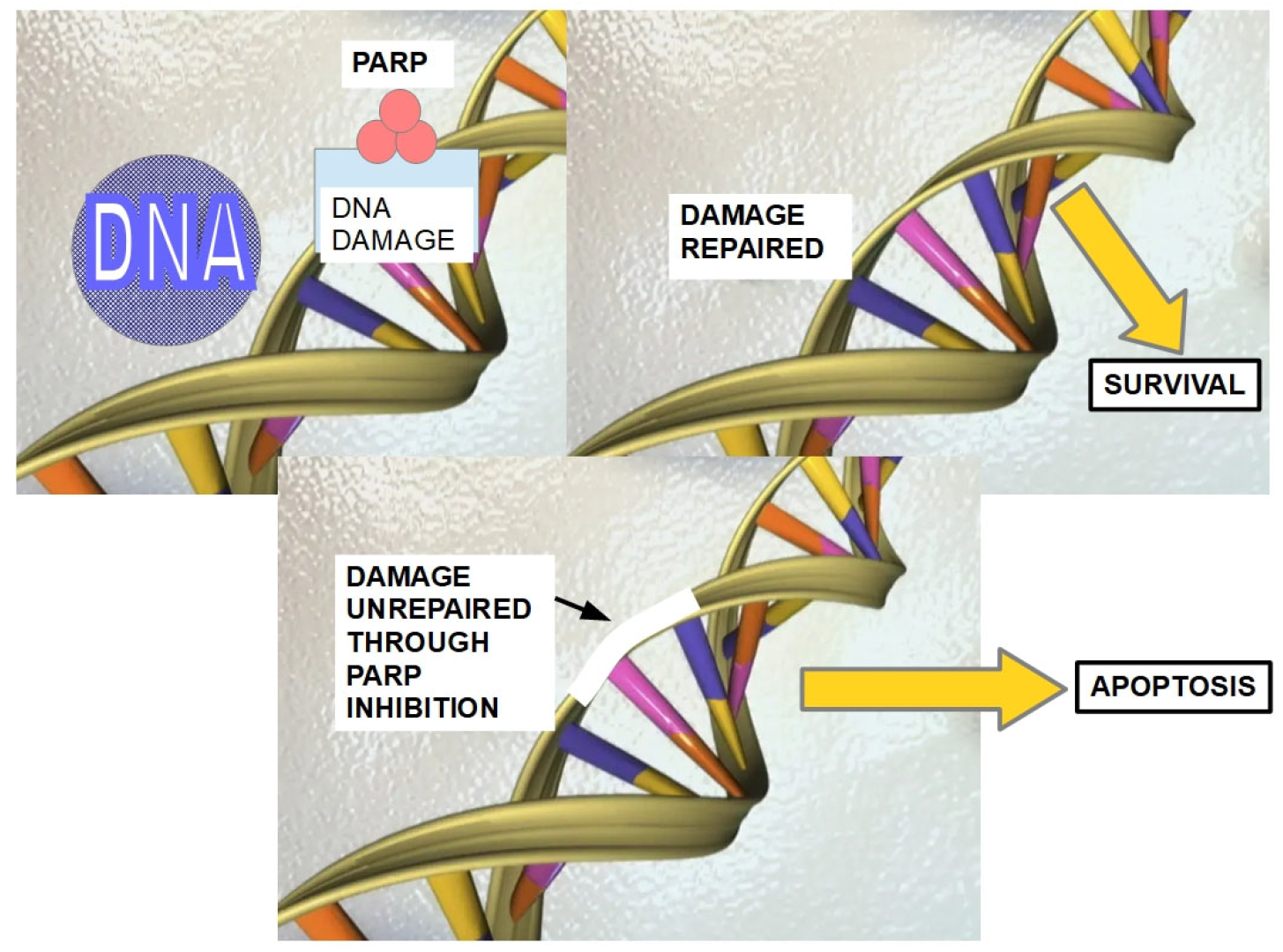 DNA

PARP

DNA DAMAGE

DAMAGE REPAIRED

SURVIVAL

DAMAGE UNREPAIRED THROUGH PARP INHIBITION

APOPTOSIS